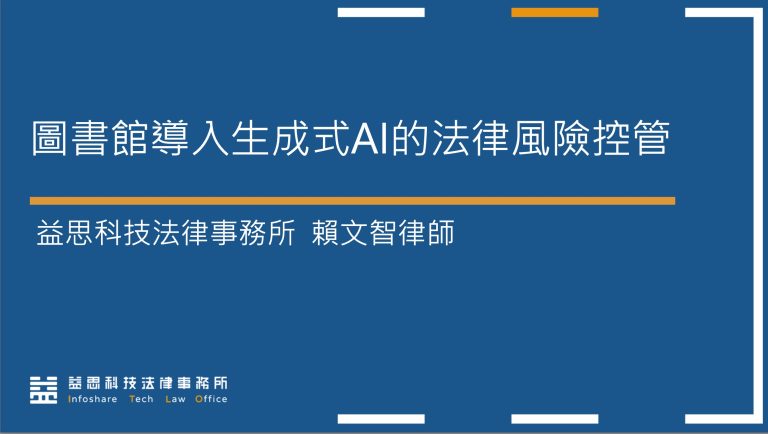 圖書館導入生成式AI的法律風險控管

益思科技法律事務所 賴文智律師

益思科技法律事務所
Infoshare Tech Law Office